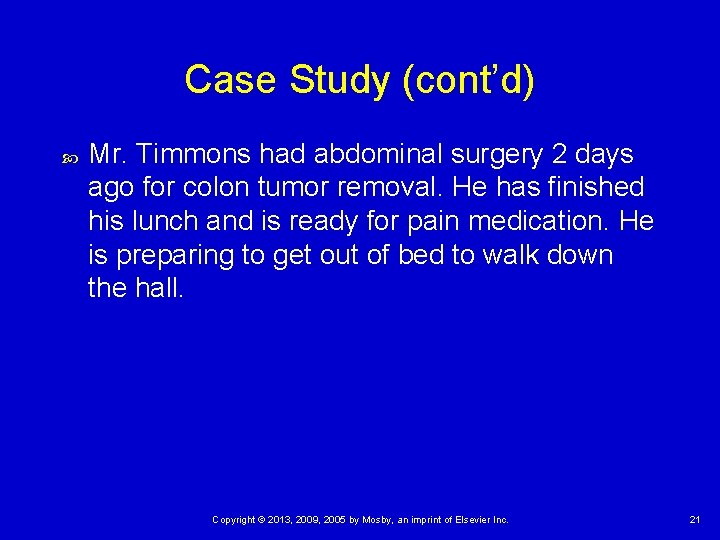 Case Study (cont'd)

Mr. Timmons had abdominal surgery 2 days ago for colon tumor removal. He has finished his lunch and is ready for pain medication. He is preparing to get out of bed to walk down the hall.

Copyright © 2013, 2009, 2005 by Mosby, an imprint of Elsevier Inc.

21